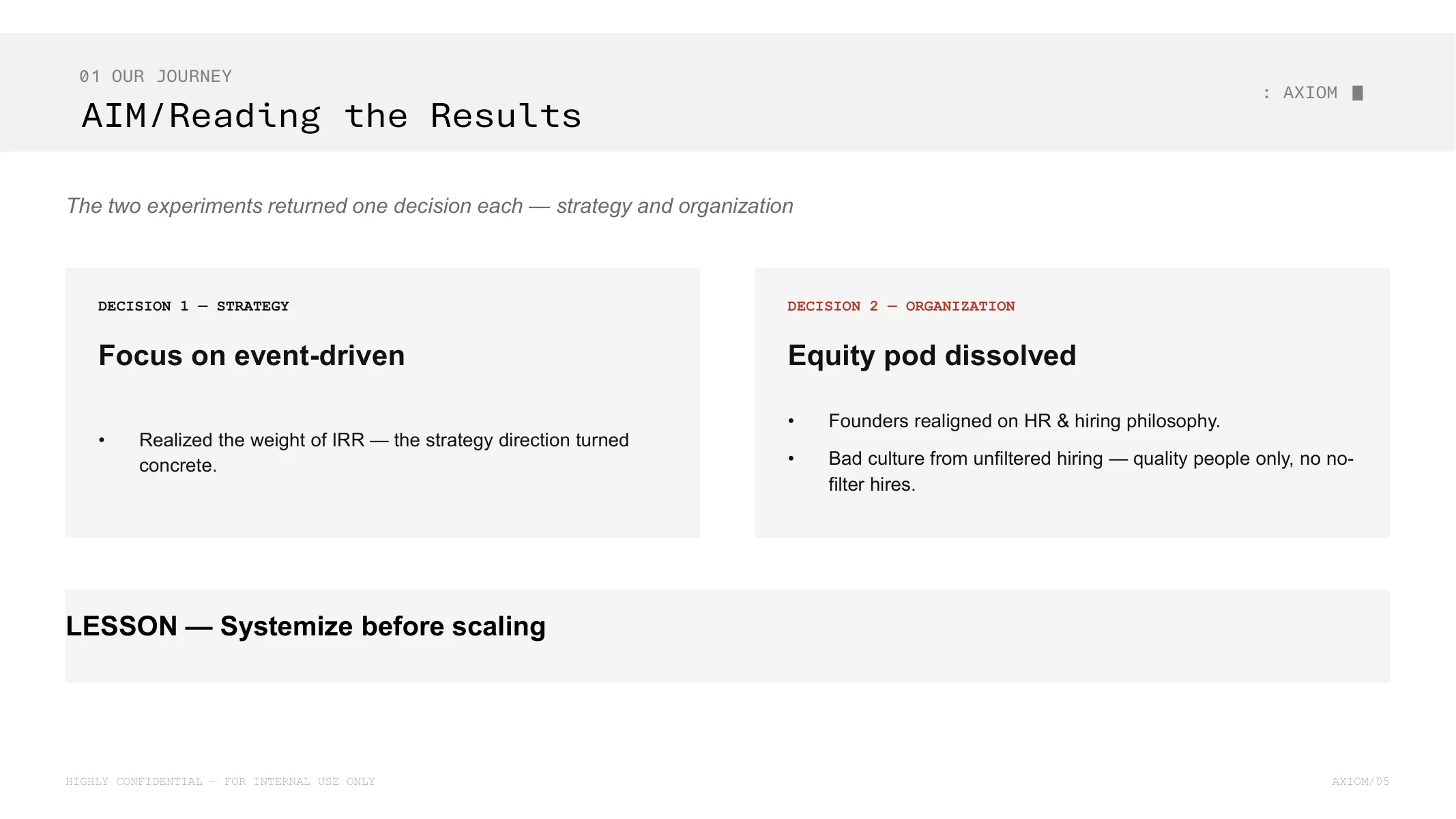 01 OUR JOURNEY

AIM/Reading the Results

: AXIOM

The two experiments returned one decision each — strategy and organization

DECISION 1 — STRATEGY

Focus on event-driven

• Realized the weight of IRR — the strategy direction turned concrete.

DECISION 2 — ORGANIZATION

Equity pod dissolved

• Founders realigned on HR & hiring philosophy.

• Bad culture from unfiltered hiring — quality people only, no no-filter hires.

LESSON — Systemize before scaling

HIGHLY CONFIDENTIAL — FOR INTERNAL USE ONLY

AXIOM/05